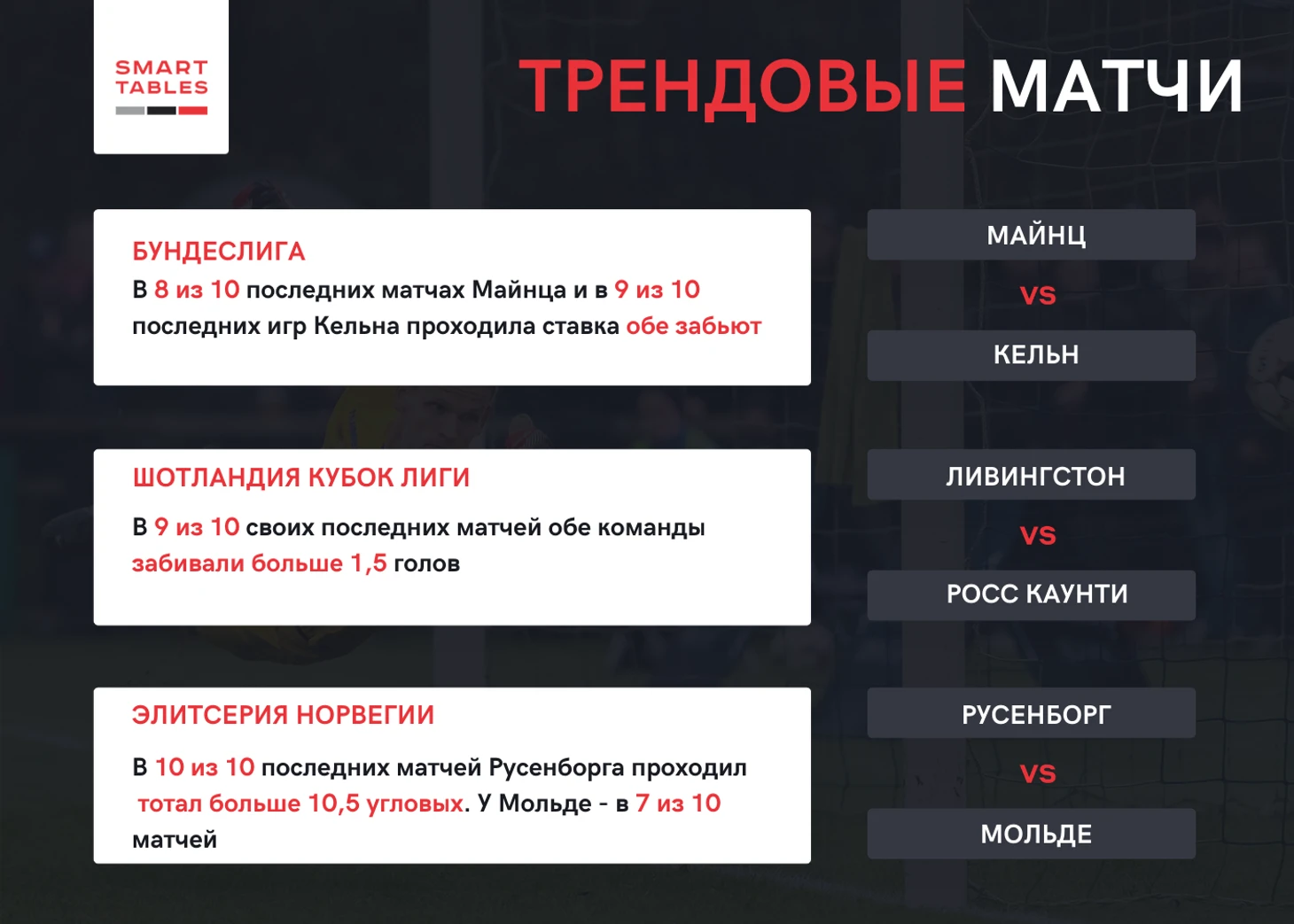 SMART TABLES

ТРЕНДОВЫЕ МАТЧИ

БУНДЕСЛИГА
В 8 из 10 последних матчах Майнца и в 9 из 10 последних игр Кельна проходила ставка обе забьют

МАЙНЦ
VS
КЕЛЬН

ШОТЛАНДИЯ КУБОК ЛИГИ
В 9 из 10 своих последних матчей обе команды забивали больше 1,5 голов

ЛИВИНГСТОН
VS
РОСС КАУНТИ

ЭЛИТСЕРИЯ НОРВЕГИИ
В 10 из 10 последних матчей Русенборга проходил тотал больше 10,5 угловых. У Мольде - в 7 из 10 матчей

РУСЕНБОРГ
VS
МОЛЬДЕ